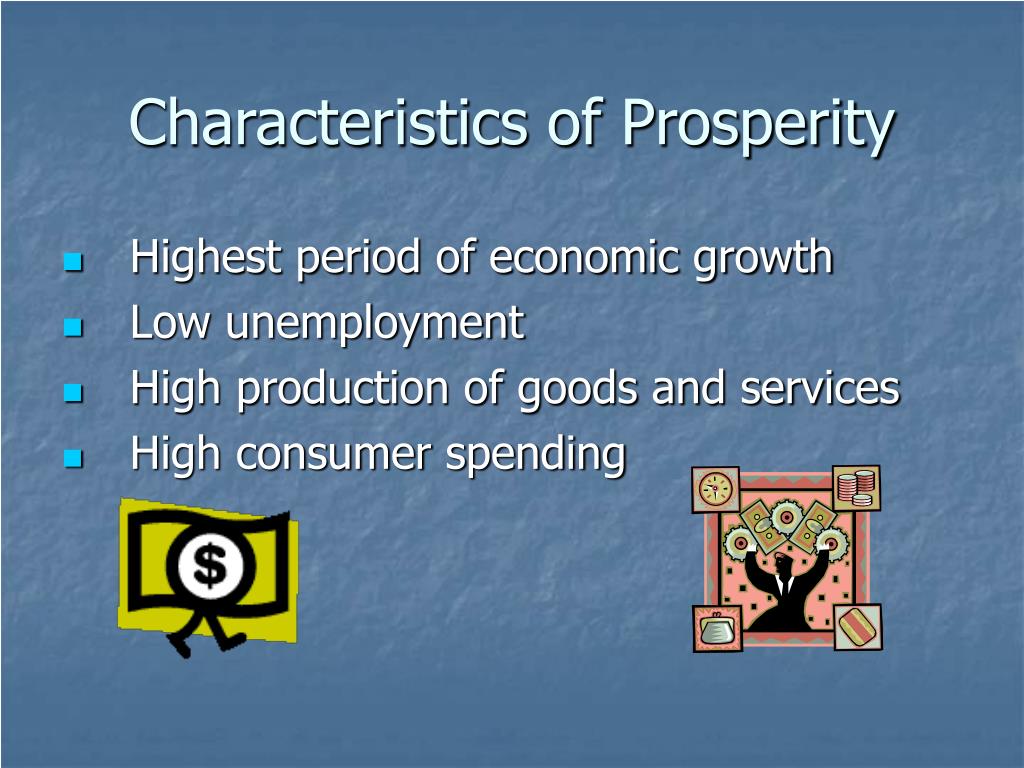 Characteristics of Prosperity

- Highest period of economic growth
- Low unemployment
- High production of goods and services
- High consumer spending

$